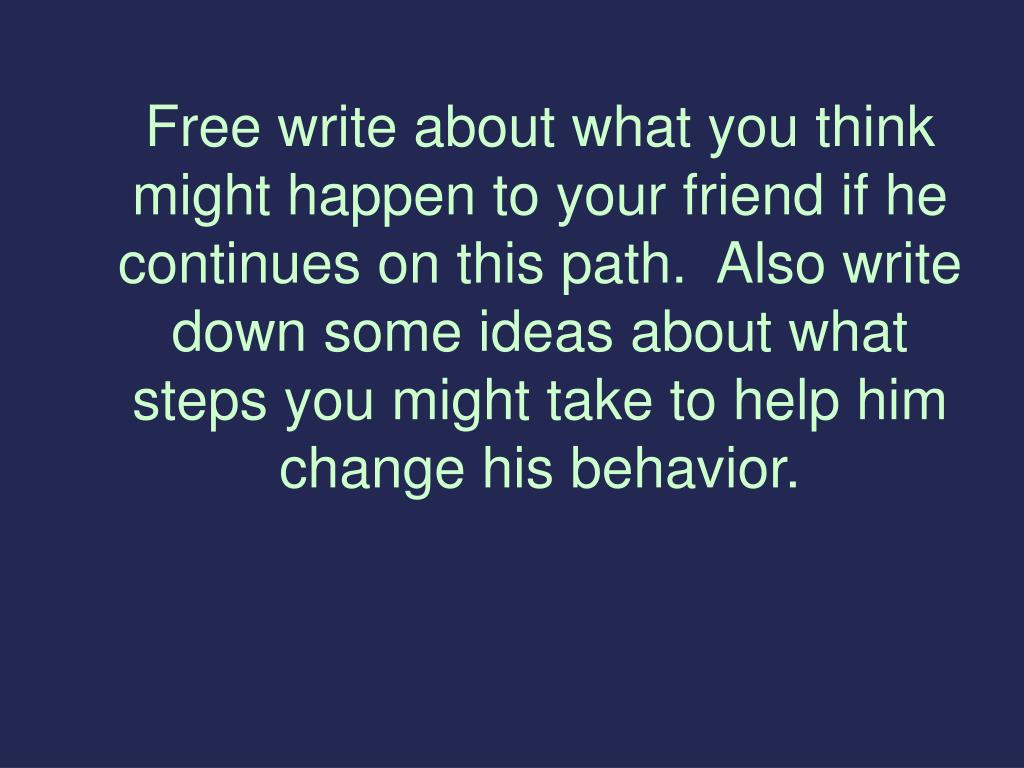 Free write about what you think might happen to your friend if he continues on this path.  Also write down some ideas about what steps you might take to help him change his behavior.